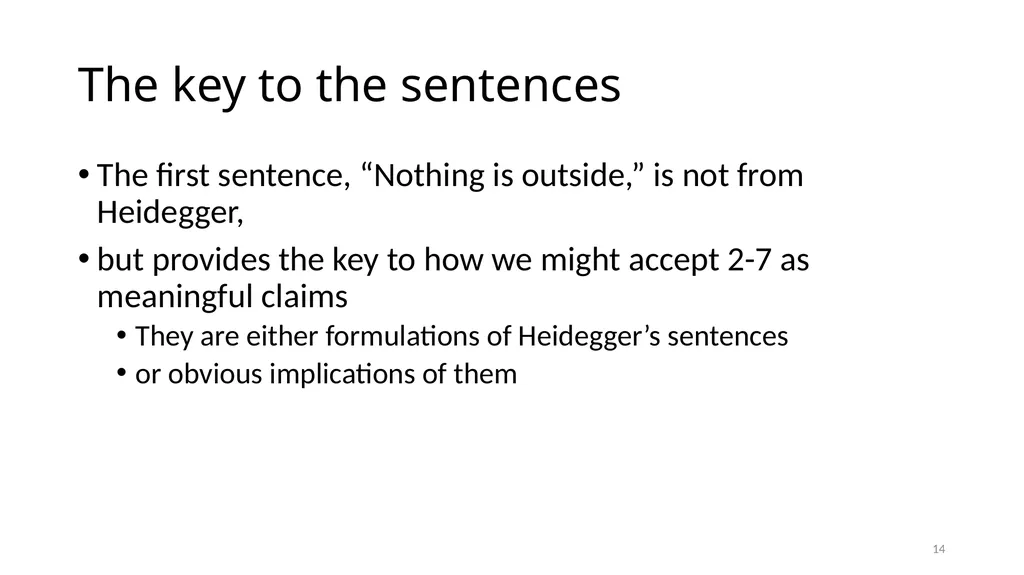 The key to the sentences

• The first sentence, “Nothing is outside,” is not from Heidegger,

• but provides the key to how we might accept 2-7 as meaningful claims

• They are either formulations of Heidegger’s sentences

• or obvious implications of them

14